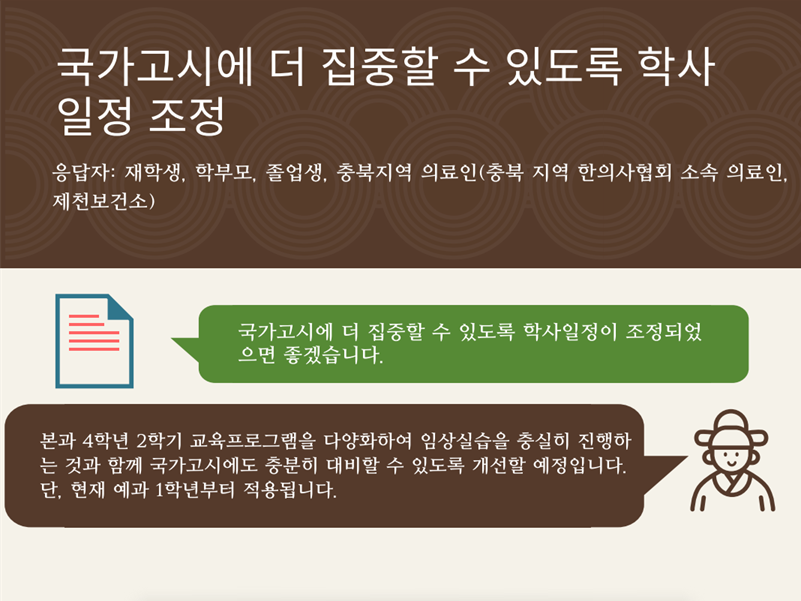 국가고시에 더 집중할 수 있도록 학사 일정 조정

응답자: 재학생, 학부모, 졸업생, 충북지역 의료인(충북 지역 한의사협회 소속 의료인, 제천보건소)

국가고시에 더 집중할 수 있도록 학사일정이 조정되었으면 좋겠습니다.

본과 4학년 2학기 교육프로그램을 다양화하여 임상실습을 충실히 진행하는 것과 함께 국가고시에도 충분히 대비할 수 있도록 개선할 예정입니다. 단, 현재 예과 1학년부터 적용됩니다.